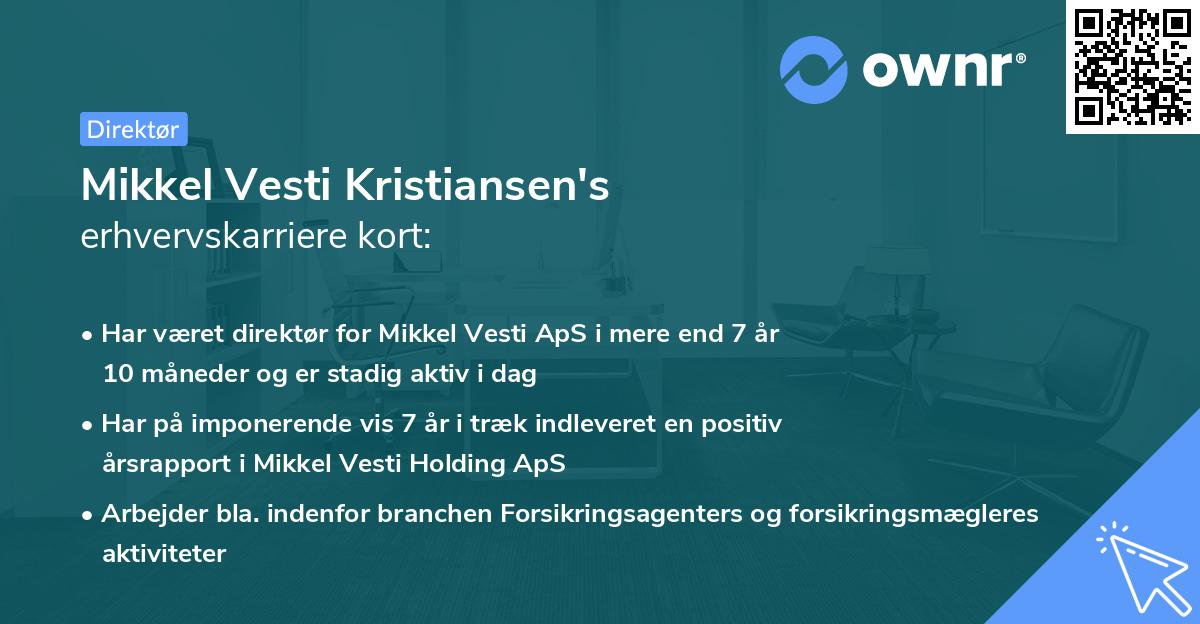 ownr®

Direktør

Mikkel Vesti Kristiansen's
erhvervskarriere kort:

• Har været direktør for Mikkel Vesti ApS i mere end 7 år 10 måneder og er stadig aktiv i dag

• Har på imponerende vis 7 år i træk indleveret en positiv årsrapport i Mikkel Vesti Holding ApS

• Arbejder bla. indenfor branchen Forsikringsagenters og forsikringsmægleres aktiviteter